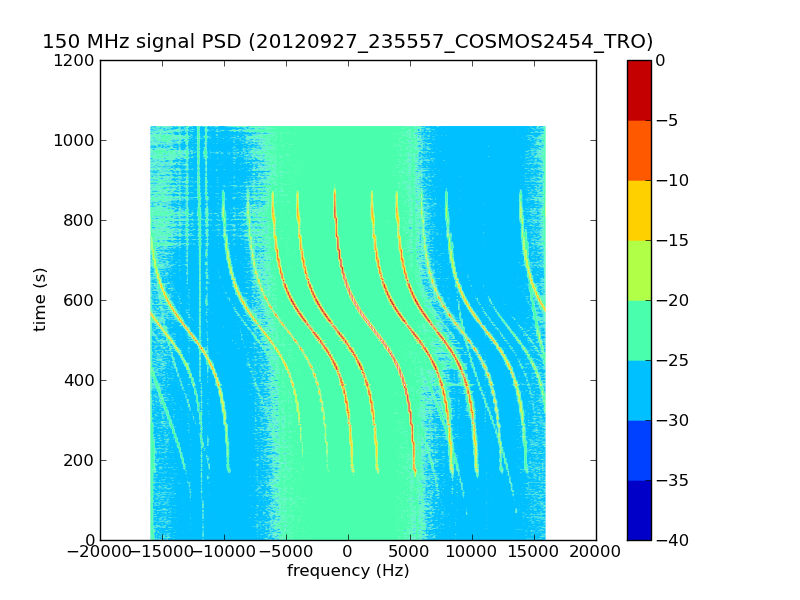 150 MHz signal PSD (20120927_235557_COSMOS2454_TRO)

1200
1000
800
600
400
200
0

time (s)

−20000 −15000 −10000 −5000 0 5000 10000 15000 20000

frequency (Hz)

0
−5
−10
−15
−20
−25
−30
−35
−40